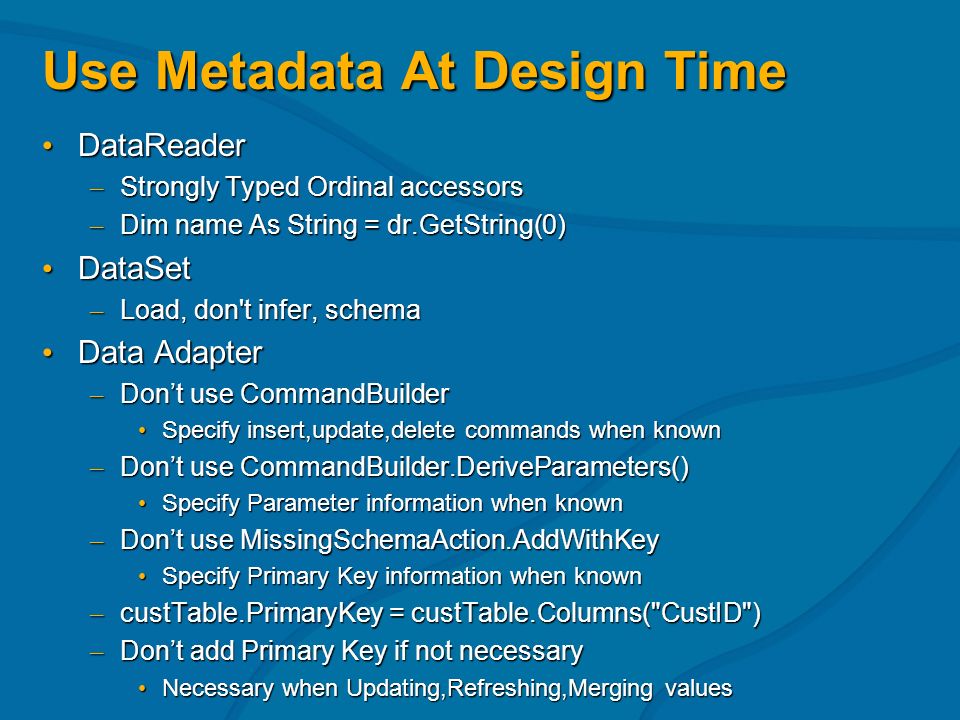 Use Metadata At Design Time

• DataReader
– Strongly Typed Ordinal accessors
– Dim name As String = dr.GetString(0)
• DataSet
– Load, don't infer, schema
• Data Adapter
– Don’t use CommandBuilder
• Specify insert,update,delete commands when known
– Don’t use CommandBuilder.DeriveParameters()
• Specify Parameter information when known
– Don’t use MissingSchemaAction.AddWithKey
• Specify Primary Key information when known
– custTable.PrimaryKey = custTable.Columns("CustID")
– Don’t add Primary Key if not necessary
• Necessary when Updating,Refreshing,Merging values